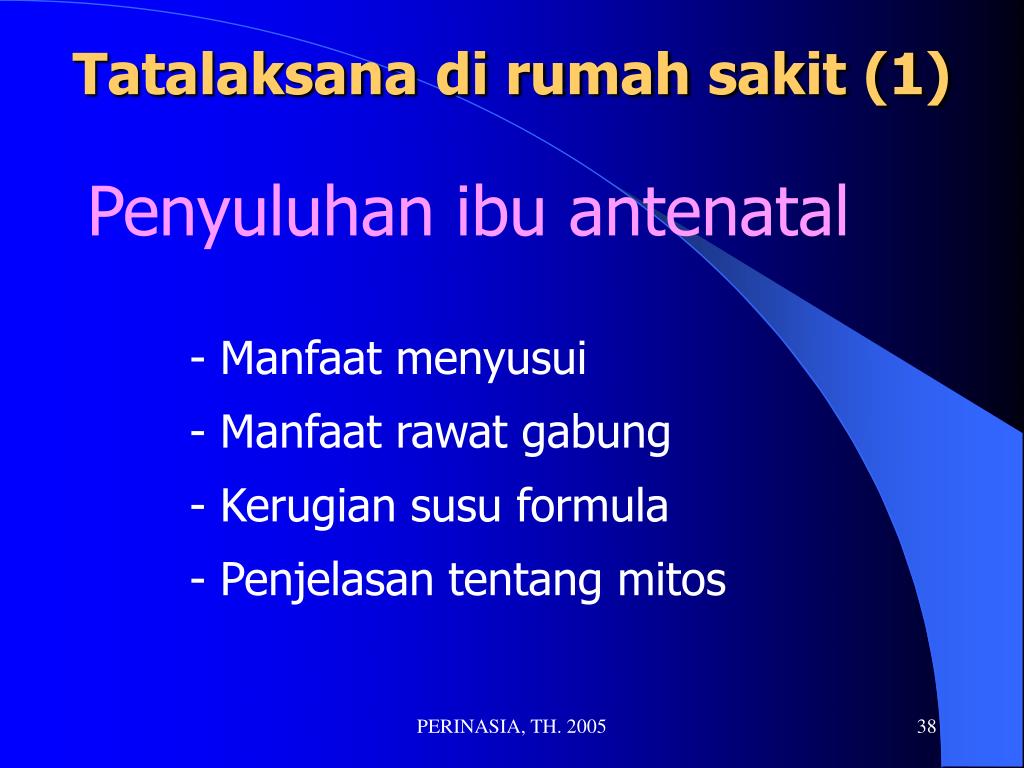 Tatalaksana di rumah sakit (1)

Penyuluhan ibu antenatal

- Manfaat menyusui
- Manfaat rawat gabung
- Kerugian susu formula
- Penjelasan tentang mitos

PERINASIA, TH. 2005

38